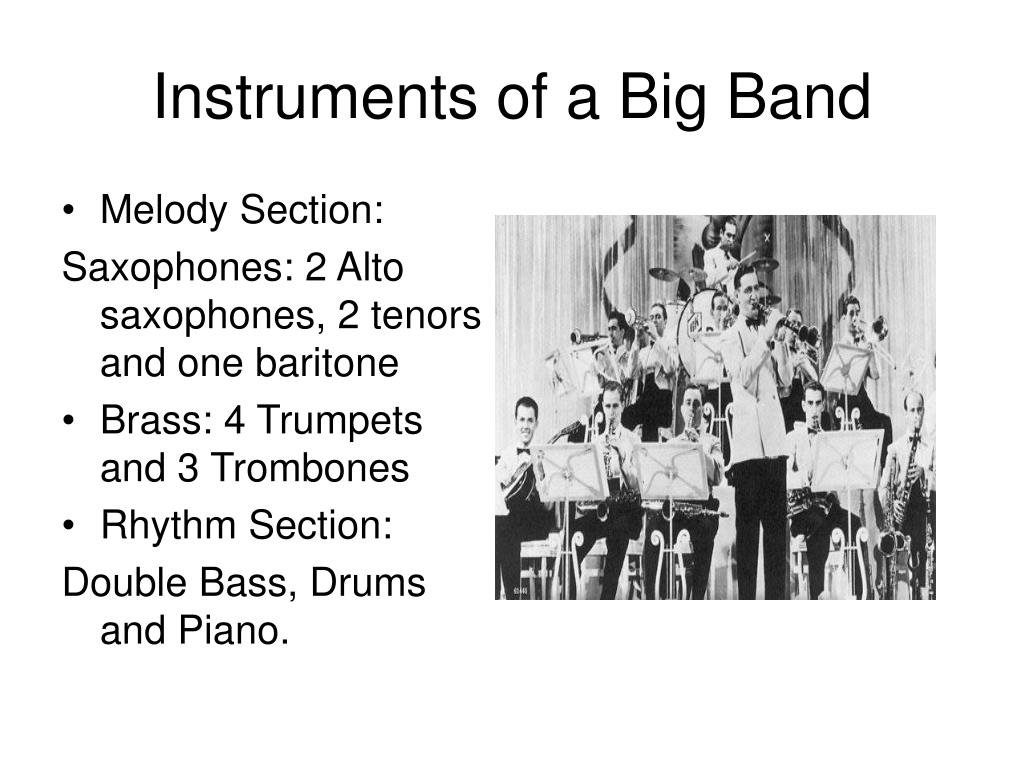 Instruments of a Big Band

• Melody Section:

Saxophones: 2 Alto saxophones, 2 tenors and one baritone

• Brass: 4 Trumpets and 3 Trombones

• Rhythm Section:

Double Bass, Drums and Piano.